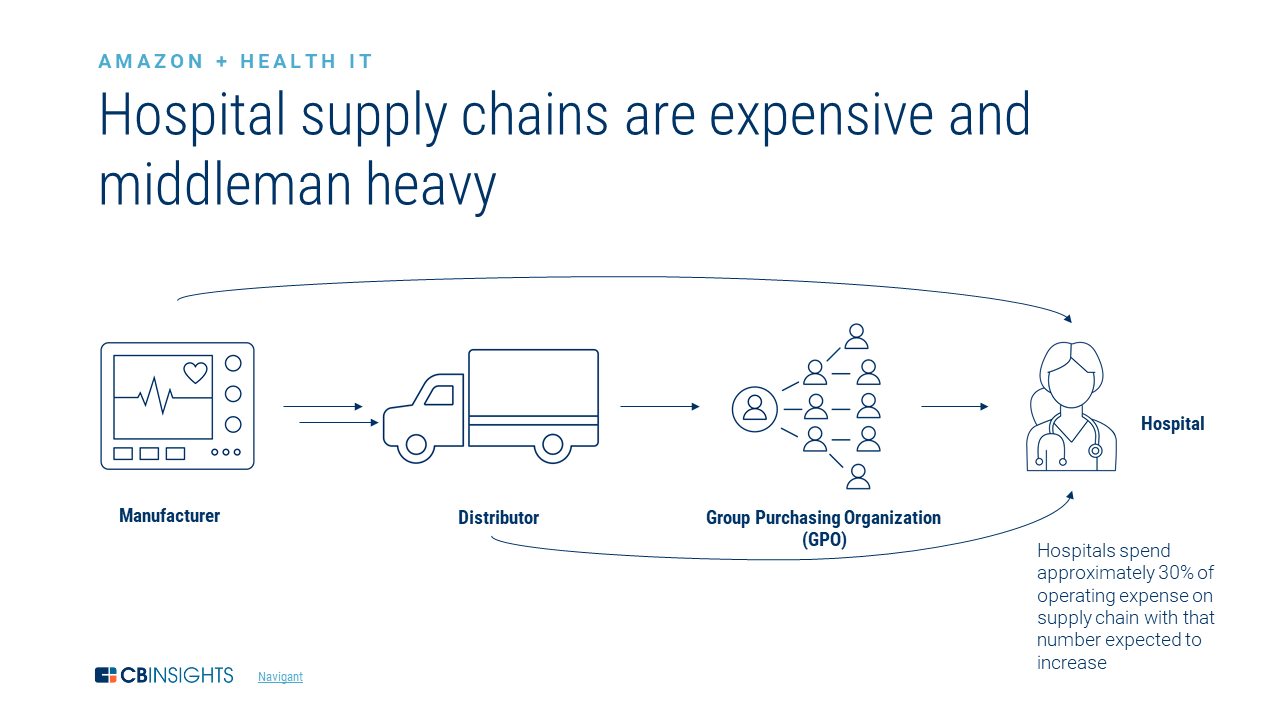 AMAZON + HEALTH IT

Hospital supply chains are expensive and middleman heavy

Manufacturer

Distributor

Group Purchasing Organization (GPO)

Hospital

Hospitals spend approximately 30% of operating expense on supply chain with that number expected to increase

CBINSIGHTS

Navigant